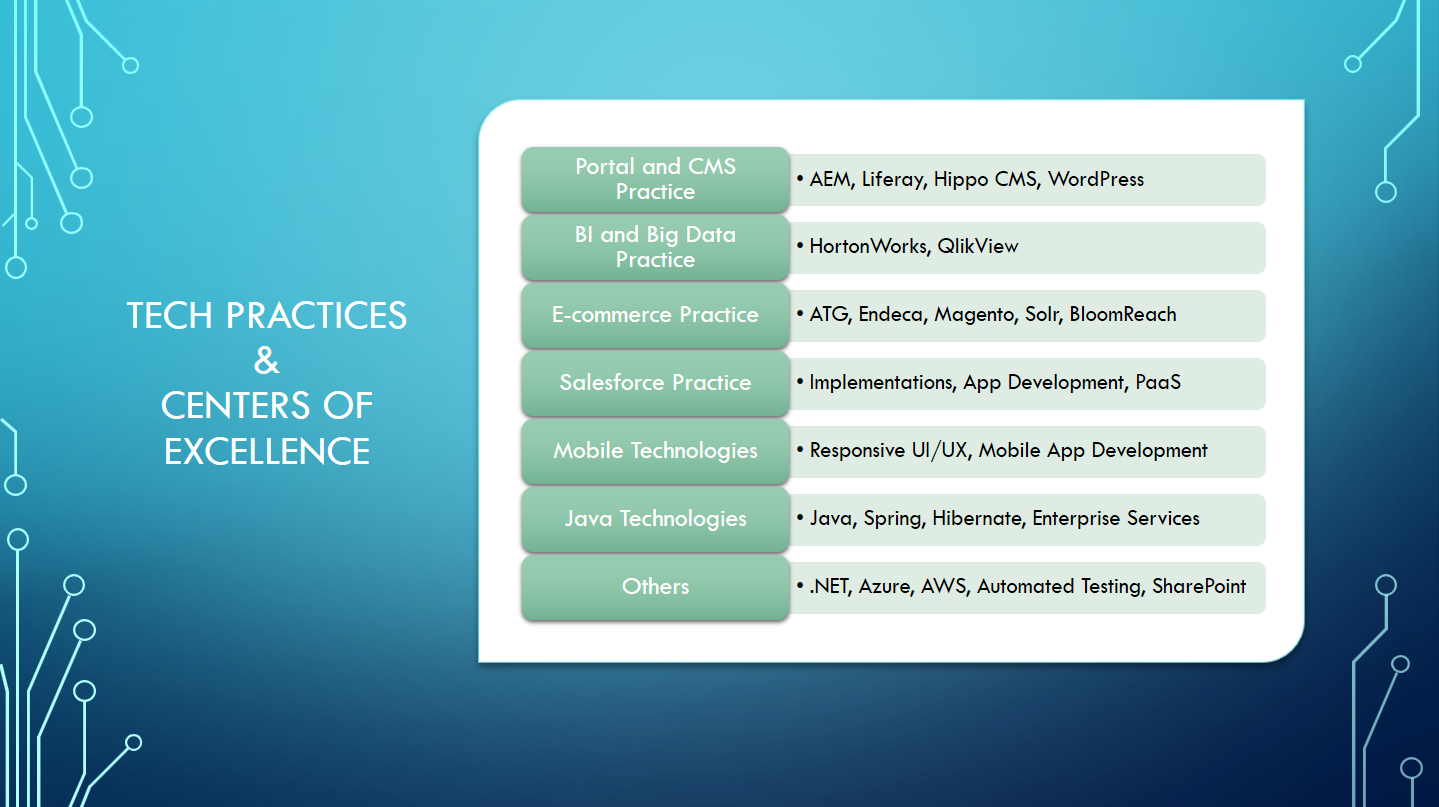 TECH PRACTICES
&
CENTERS OF EXCELLENCE

Portal and CMS Practice
• AEM, Liferay, Hippo CMS, WordPress

BI and Big Data Practice
• HortonWorks, QlikView

E-commerce Practice
• ATG, Endeca, Magento, Solr, BloomReach

Salesforce Practice
• Implementations, App Development, PaaS

Mobile Technologies
• Responsive UI/UX, Mobile App Development

Java Technologies
• Java, Spring, Hibernate, Enterprise Services

Others
• .NET, Azure, AWS, Automated Testing, SharePoint